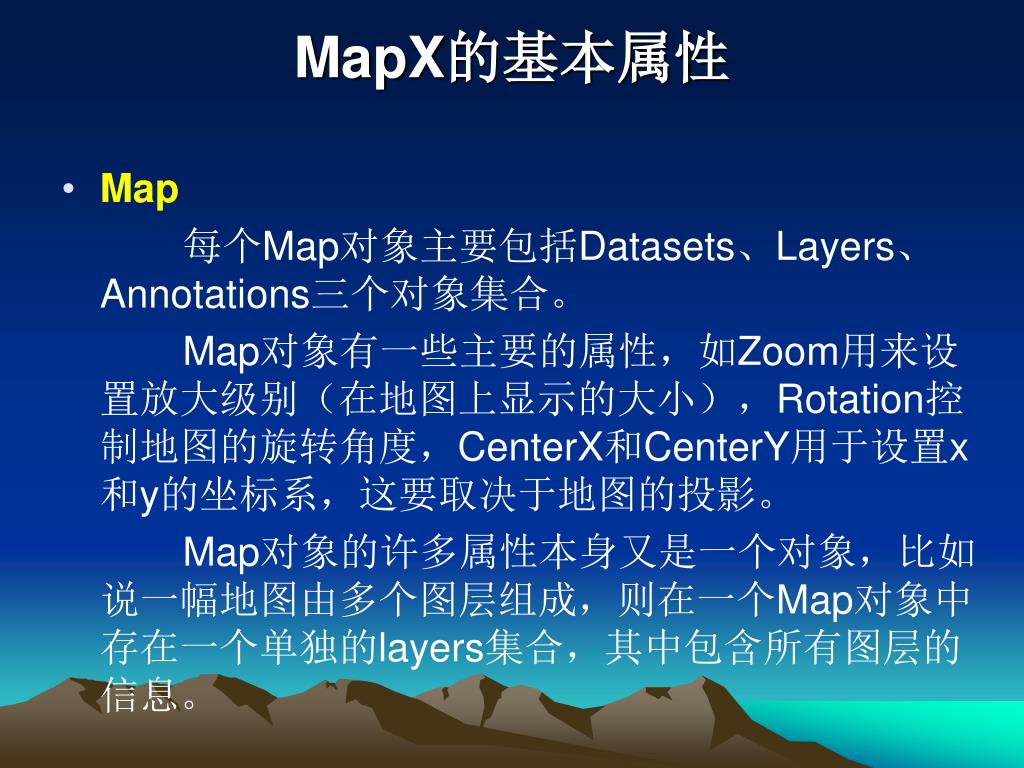 MapX的基本属性

• Map

每个Map对象主要包括Datasets、Layers、Annotations三个对象集合。

Map对象有一些主要的属性，如Zoom用来设置放大级别（在地图上显示的大小），Rotation控制地图的旋转角度，CenterX和CenterY用于设置x和y的坐标系，这要取决于地图的投影。

Map对象的许多属性本身又是一个对象，比如说一幅地图由多个图层组成，则在一个Map对象中存在一个单独的layers集合，其中包含所有图层的信息。